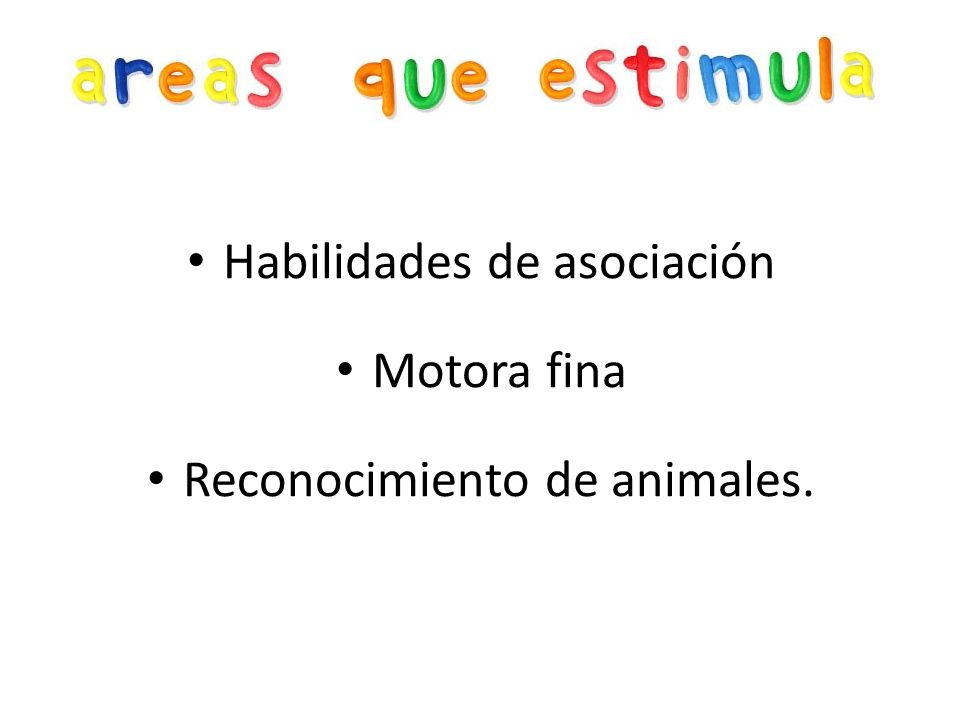 areas que estimula

• Habilidades de asociación

• Motora fina

• Reconocimiento de animales.